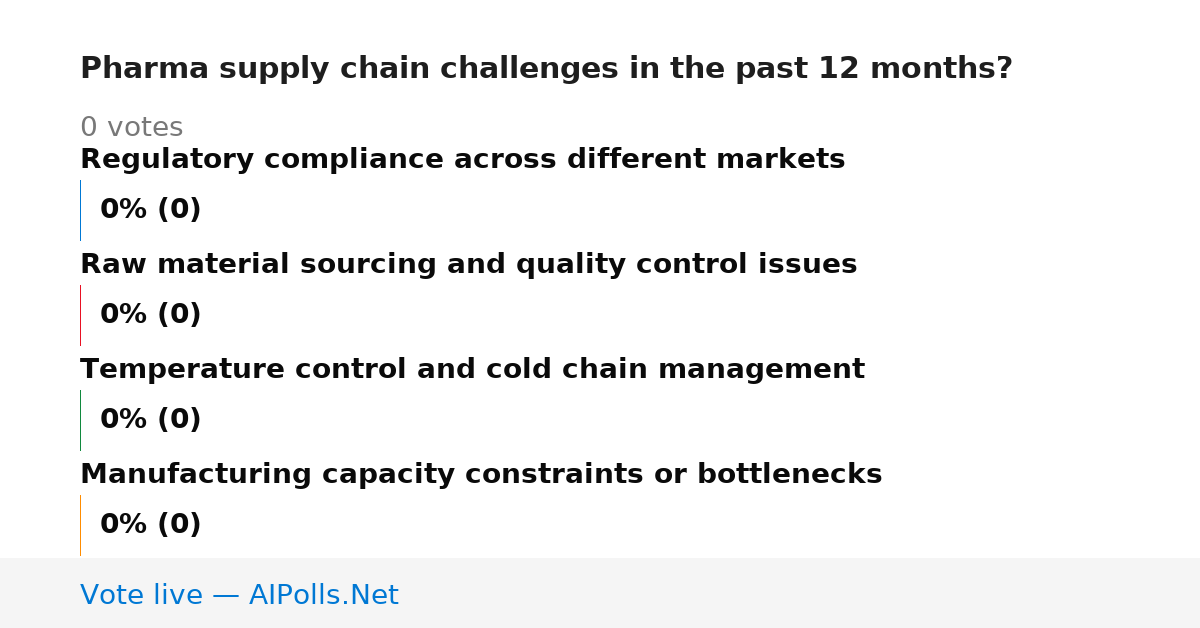 Pharma supply chain challenges in the past 12 months?

0 votes

Regulatory compliance across different markets

0% (0)

Raw material sourcing and quality control issues

0% (0)

Temperature control and cold chain management

0% (0)

Manufacturing capacity constraints or bottlenecks

0% (0)

Vote live — AIPolls.Net